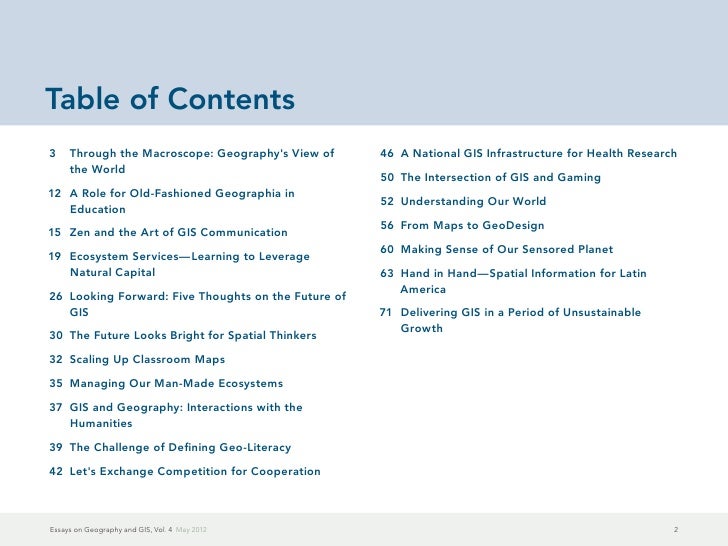 Table of Contents

3 Through the Macroscope: Geography's View of the World

12 A Role for Old-Fashioned Geographia in Education

15 Zen and the Art of GIS Communication

19 Ecosystem Services—Learning to Leverage Natural Capital

26 Looking Forward: Five Thoughts on the Future of GIS

30 The Future Looks Bright for Spatial Thinkers

32 Scaling Up Classroom Maps

35 Managing Our Man-Made Ecosystems

37 GIS and Geography: Interactions with the Humanities

39 The Challenge of Defining Geo-Literacy

42 Let's Exchange Competition for Cooperation

46 A National GIS Infrastructure for Health Research

50 The Intersection of GIS and Gaming

52 Understanding Our World

56 From Maps to GeoDesign

60 Making Sense of Our Sensored Planet

63 Hand in Hand—Spatial Information for Latin America

71 Delivering GIS in a Period of Unsustainable Growth

Essays on Geography and GIS, Vol. 4 May 2012

2